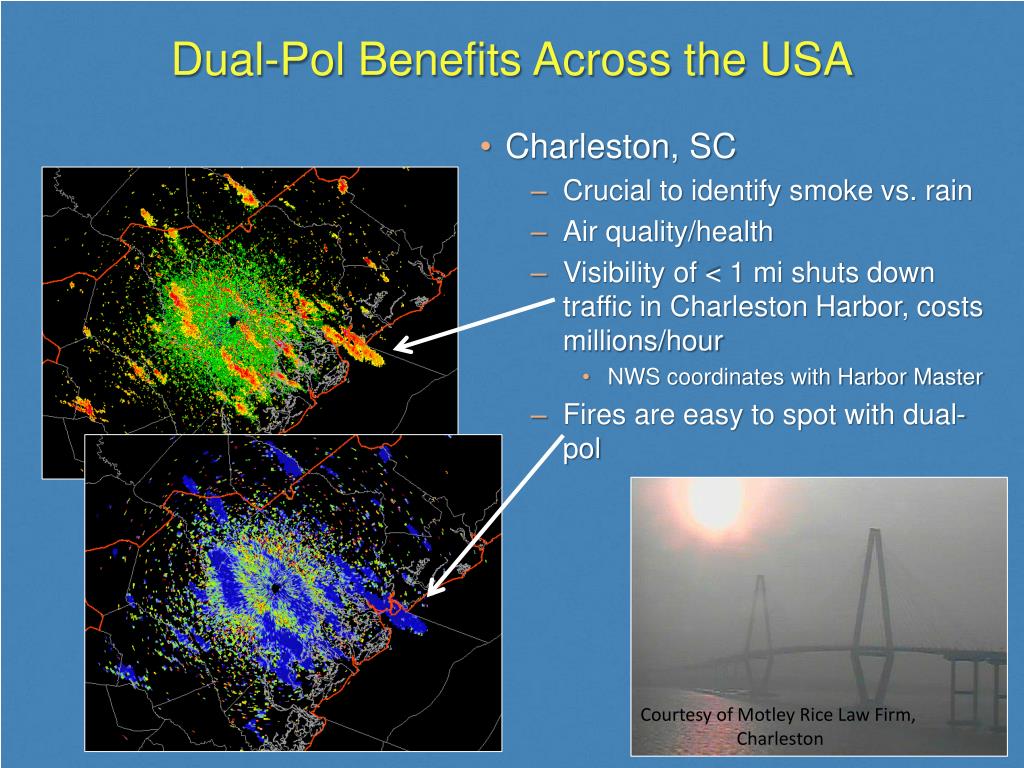 Dual-Pol Benefits Across the USA

• Charleston, SC
– Crucial to identify smoke vs. rain
– Air quality/health
– Visibility of < 1 mi shuts down traffic in Charleston Harbor, costs millions/hour
• NWS coordinates with Harbor Master
– Fires are easy to spot with dual-pol

Courtesy of Motley Rice Law Firm, Charleston